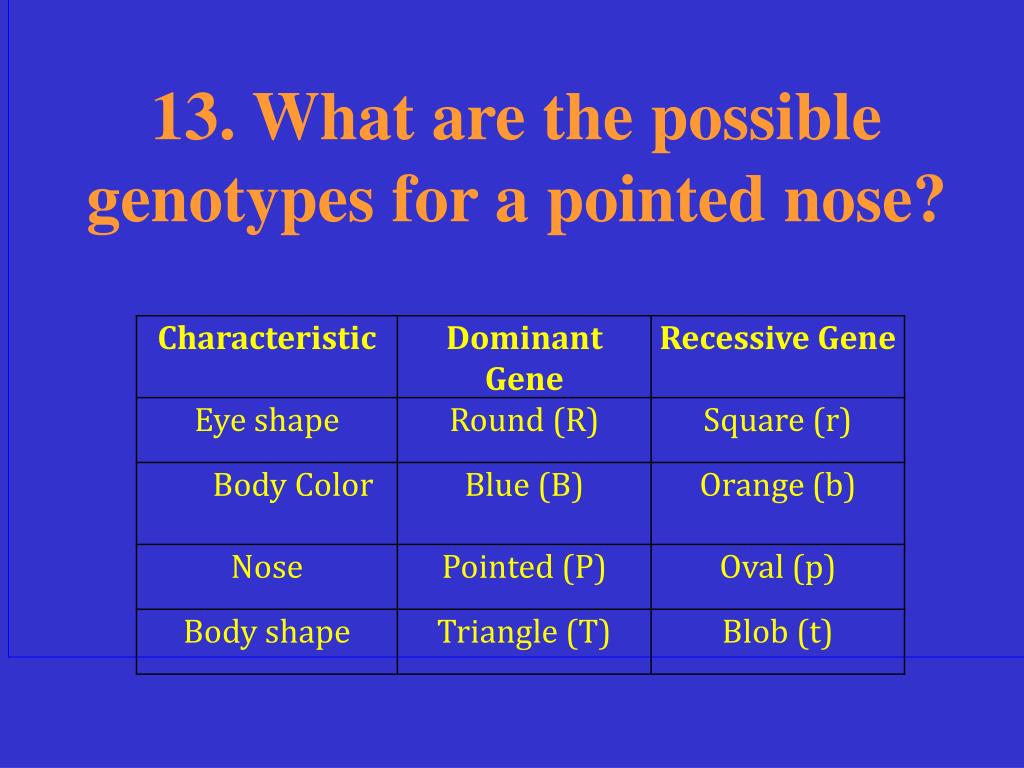 13. What are the possible genotypes for a pointed nose?

| Characteristic | Dominant Gene | Recessive Gene |
|---|---|---|
| Eye shape | Round (R) | Square (r) |
| Body Color | Blue (B) | Orange (b) |
| Nose | Pointed (P) | Oval (p) |
| Body shape | Triangle (T) | Blob (t) |